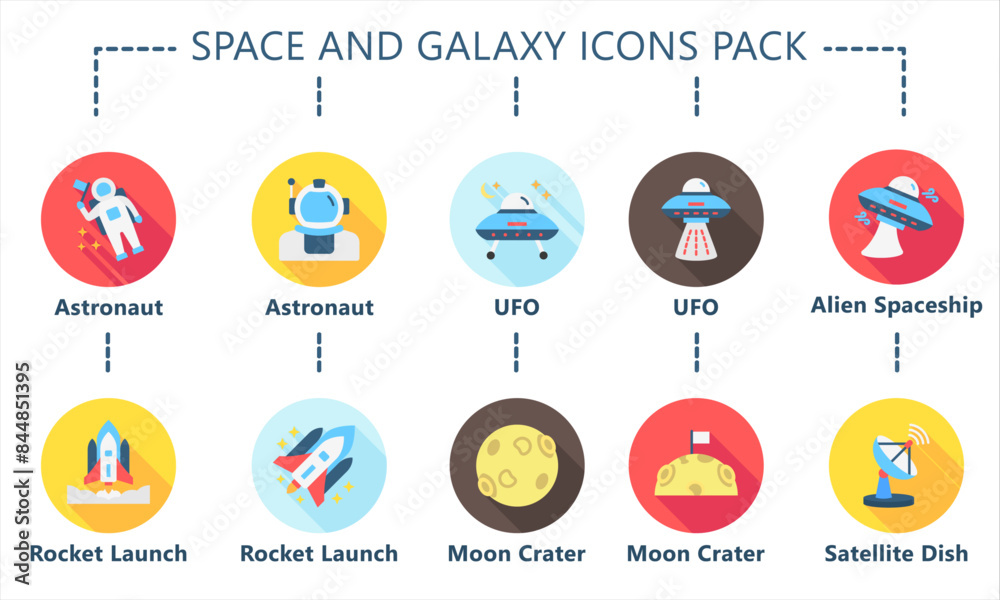 SPACE AND GALAXY ICONS PACK

Astronaut

Astronaut

UFO

UFO

Alien Spaceship

Rocket Launch

Rocket Launch

Moon Crater

Moon Crater

Satellite Dish

Adobe Stock | #844851395